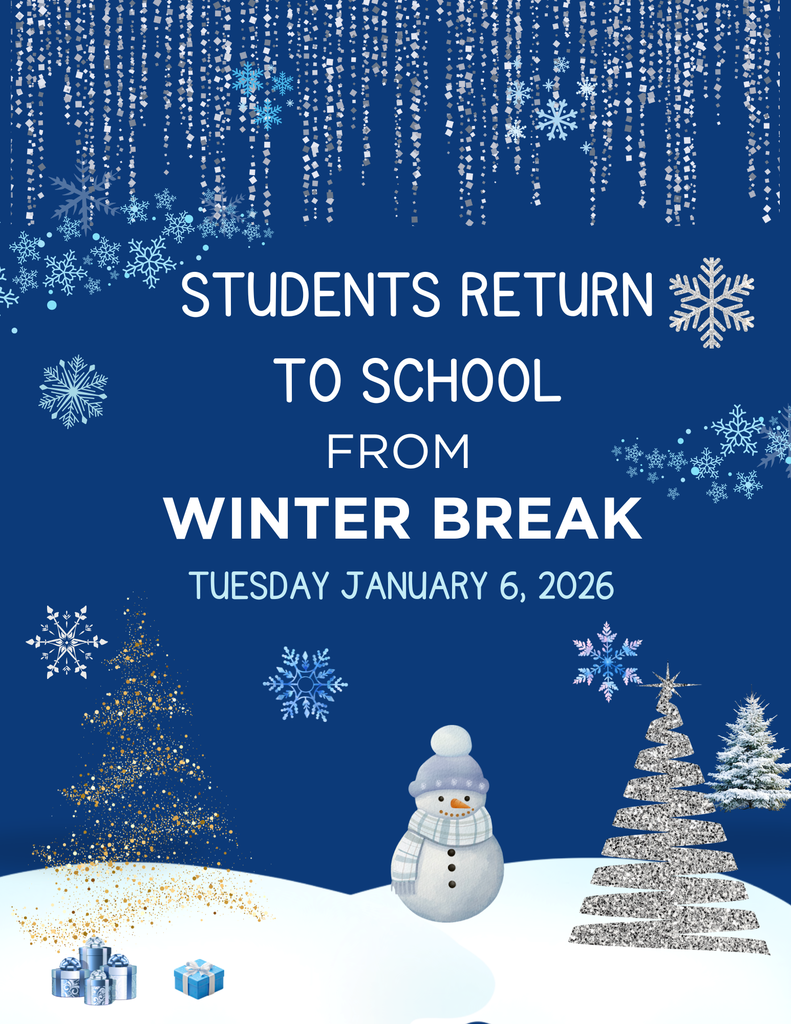 STUDENTS RETURN TO SCHOOL

FROM

WINTER BREAK

TUESDAY JANUARY 6, 2026